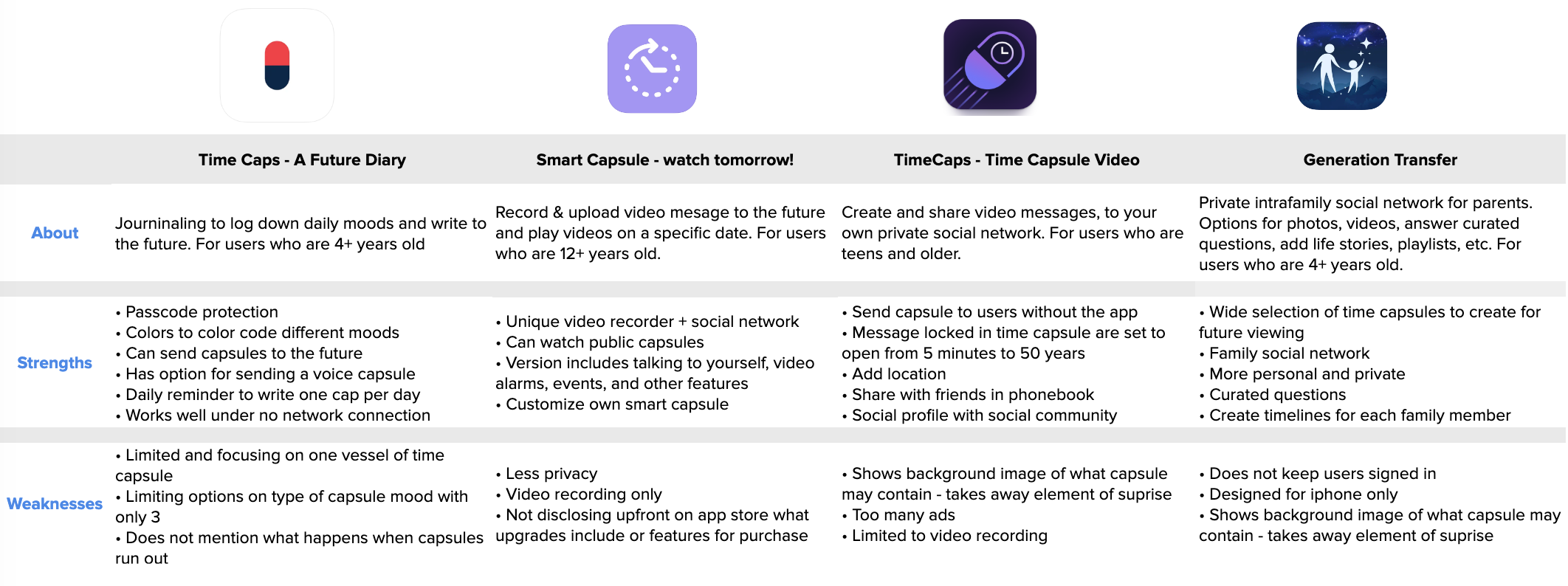 | | Time Caps - A Future Diary | Smart Capsule - watch tomorrow! | TimeCaps - Time Capsule Video | Generation Transfer |
|---|---|---|---|---|
| About | Journinaling to log down daily moods and write to the future. For users who are 4+ years old | Record & upload video mesage to the future and play videos on a specific date. For users who are 12+ years old. | Create and share video messages, to your own private social network. For users who are teens and older. | Private intrafamily social network for parents. Options for photos, videos, answer curated questions, add life stories, playlists, etc. For users who are 4+ years old. |
| Strengths | • Passcode protection • Colors to color code different moods • Can send capsules to the future • Has option for sending a voice capsule • Daily reminder to write one cap per day • Works well under no network connection | • Unique video recorder + social network • Can watch public capsules • Version includes talking to yourself, video alarms, events, and other features • Customize own smart capsule | • Send capsule to users without the app • Message locked in time capsule are set to open from 5 minutes to 50 years • Add location • Share with friends in phonebook • Social profile with social community | • Wide selection of time capsules to create for future viewing • Family social network • More personal and private • Curated questions • Create timelines for each family member |
| Weaknesses | • Limited and focusing on one vessel of time capsule • Limiting options on type of capsule mood with only 3 • Does not mention what happens when capsules run out | • Less privacy • Video recording only • Not disclosing upfront on app store what upgrades include or features for purchase | • Shows background image of what capsule may contain - takes away element of suprise • Too many ads • Limited to video recording | • Does not keep users signed in • Designed for iphone only • Shows background image of what capsule may contain - takes away element of suprise |